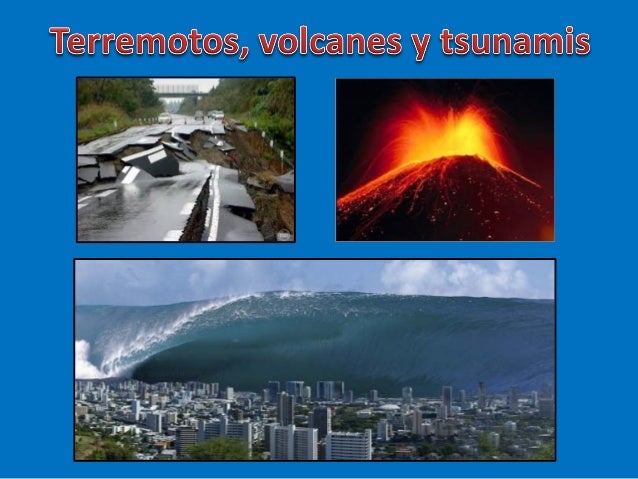 Terremotos, volcanes y tsunamis